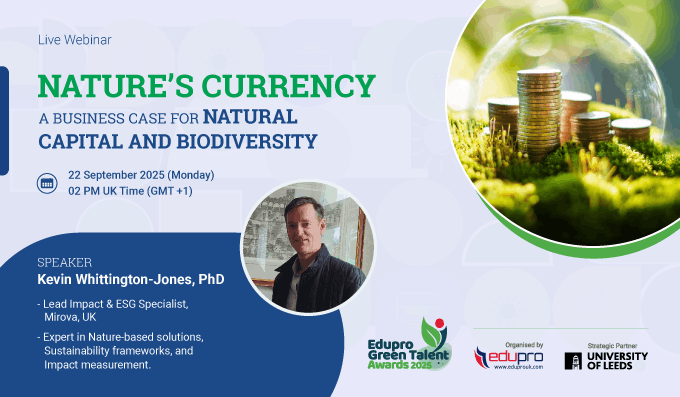 Live Webinar

NATURE'S CURRENCY

A BUSINESS CASE FOR NATURAL CAPITAL AND BIODIVERSITY

22 September 2025 (Monday)
02 PM UK Time (GMT +1)

SPEAKER
Kevin Whittington-Jones, PhD

- Lead Impact & ESG Specialist, Mirova, UK
- Expert in Nature-based solutions, Sustainability frameworks, and Impact measurement.

Edupro Green Talent Awards 2025

Organised by
edupro
www.eduprouk.com

Strategic Partner
UNIVERSITY OF LEEDS